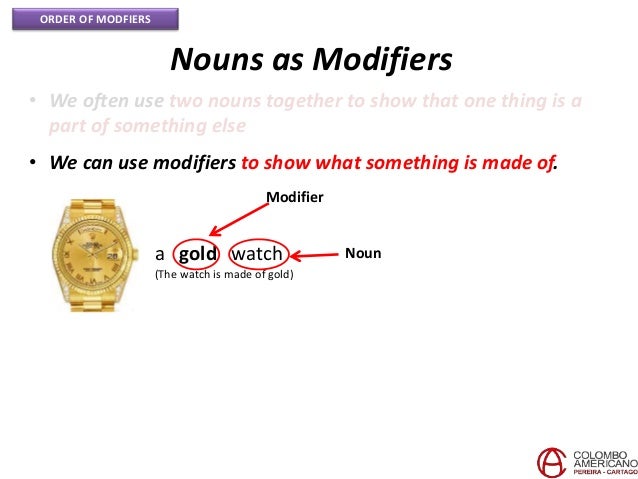 ORDER OF MODFIERS

Nouns as Modifiers

• We often use two nouns together to show that one thing is a part of something else

• We can use modifiers to show what something is made of.

Modifier

a gold watch

Noun

(The watch is made of gold)

COLOMBO AMERICANO
PEREIRA - CARTAGO